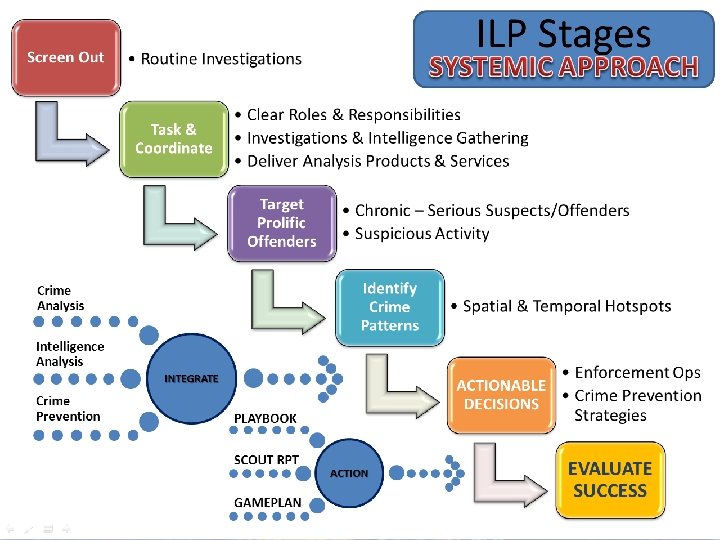 ILP Stages
SYSTEMIC APPROACH

Screen Out
• Routine Investigations

Task & Coordinate
• Clear Roles & Responsibilities
• Investigations & Intelligence Gathering
• Deliver Analysis Products & Services

Target Prolific Offenders
• Chronic – Serious Suspects/Offenders
• Suspicious Activity

Identify Crime Patterns
• Spatial & Temporal Hotspots

ACTIONABLE DECISIONS
• Enforcement Ops
• Crime Prevention Strategies

EVALUATE SUCCESS

Crime Analysis
Intelligence Analysis
Crime Prevention
INTEGRATE

PLAYBOOK
SCOUT RPT
GAMEPLAN
ACTION